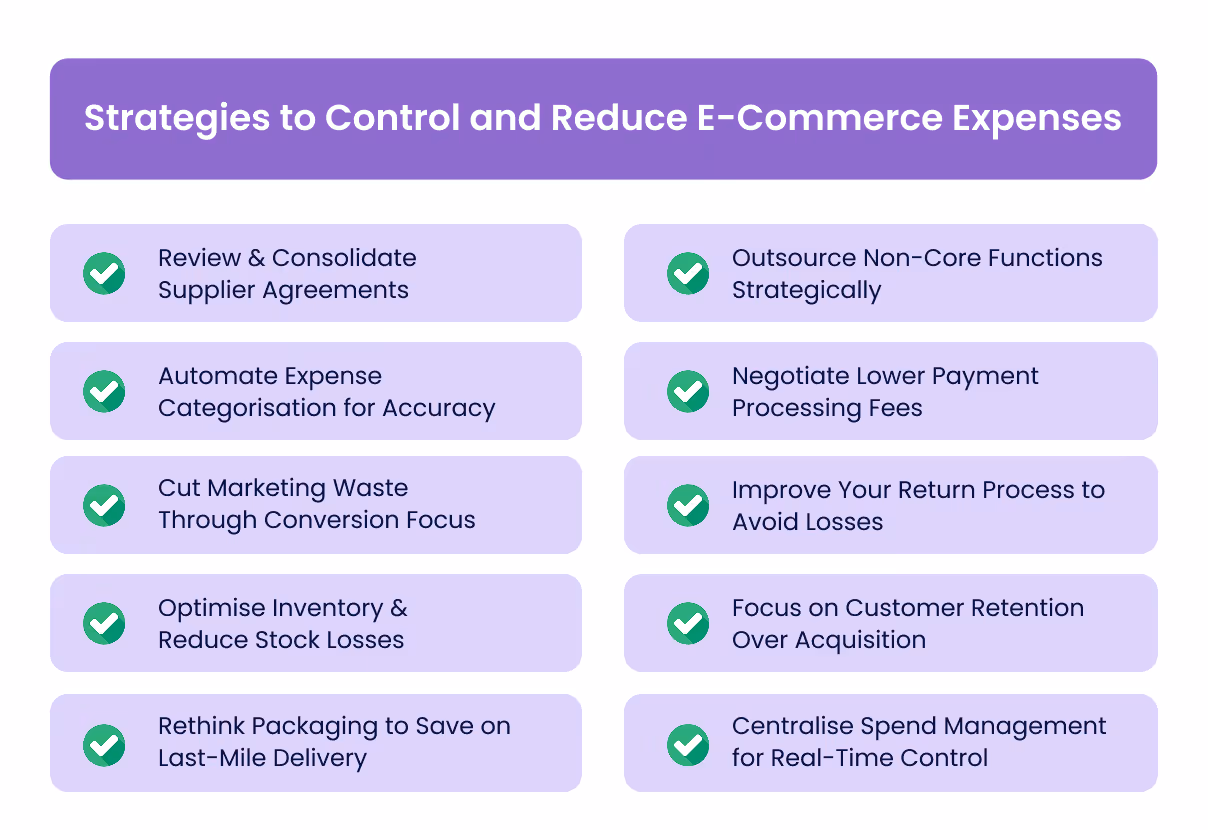 Strategies to Control and Reduce E-Commerce Expenses

Review & Consolidate Supplier Agreements

Automate Expense Categorisation for Accuracy

Cut Marketing Waste Through Conversion Focus

Optimise Inventory & Reduce Stock Losses

Rethink Packaging to Save on Last-Mile Delivery

Outsource Non-Core Functions Strategically

Negotiate Lower Payment Processing Fees

Improve Your Return Process to Avoid Losses

Focus on Customer Retention Over Acquisition

Centralise Spend Management for Real-Time Control